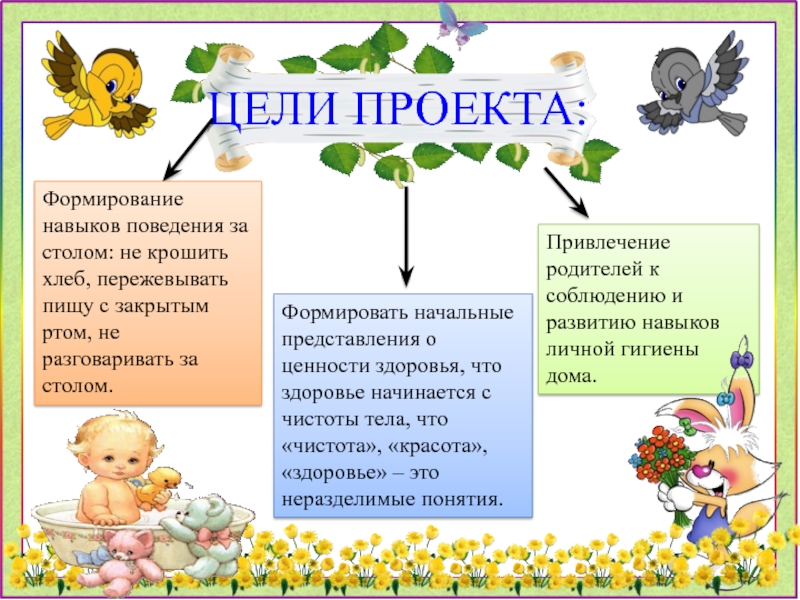 ЦЕЛИ ПРОЕКТА:

Формирование навыков поведения за столом: не крошить хлеб, пережевывать пищу с закрытым ртом, не разговаривать за столом.

Формировать начальные представления о ценности здоровья, что здоровье начинается с чистоты тела, что «чистота», «красота», «здоровье» – это неразделимые понятия.

Привлечение родителей к соблюдению и развитию навыков личной гигиены дома.